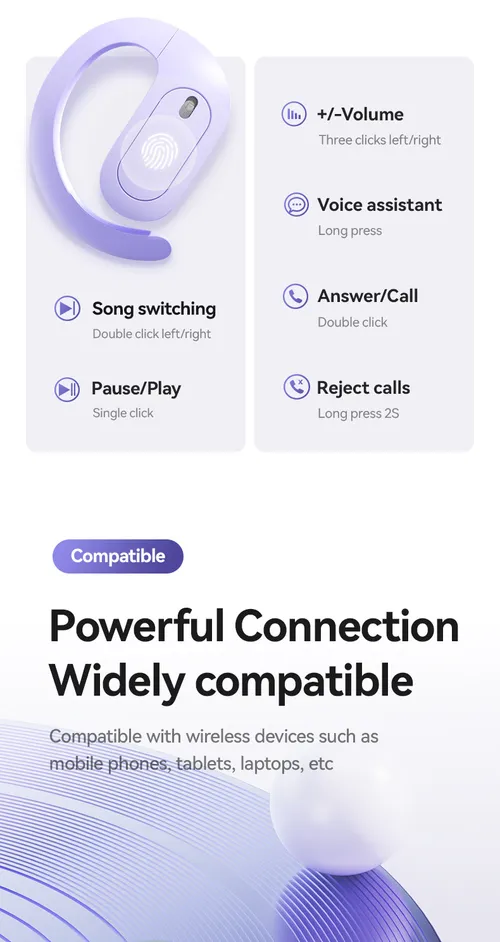 Song switching
Double click left/right

Pause/Play
Single click

+/-Volume
Three clicks left/right

Voice assistant
Long press

Answer/Call
Double click

Reject calls
Long press 2S

Compatible

Powerful Connection
Widely compatible

Compatible with wireless devices such as mobile phones, tablets, laptops, etc